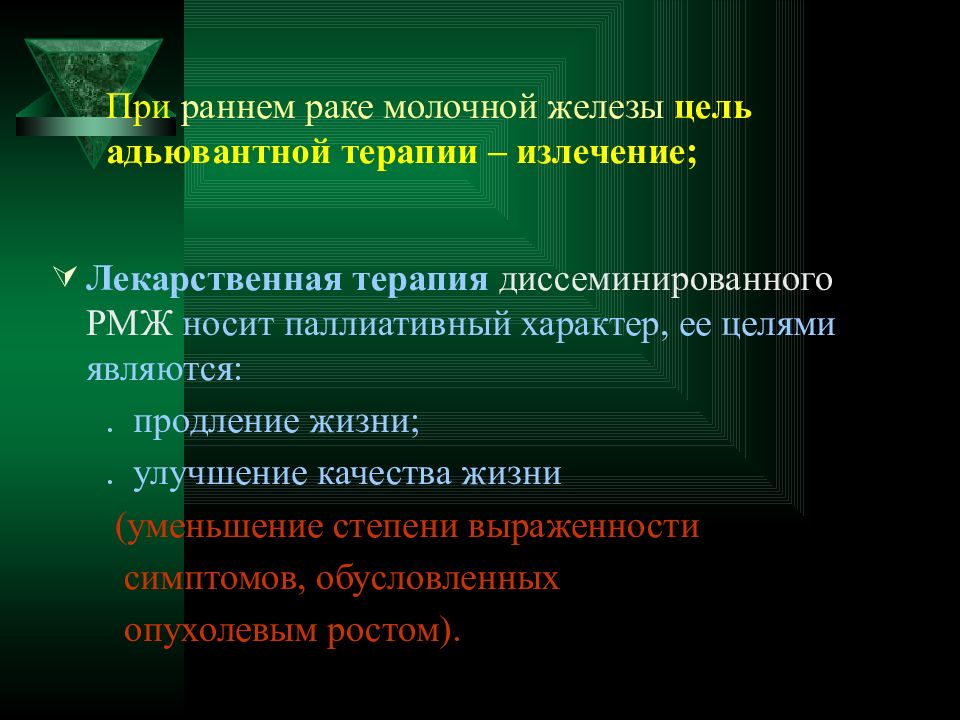 При раннем раке молочной железы цель адьювантной терапии – излечение;

Лекарственная терапия диссеминированного РМЖ носит паллиативный характер, ее целями являются:

. продление жизни;

. улучшение качества жизни

(уменьшение степени выраженности симптомов, обусловленных опухолевым ростом).